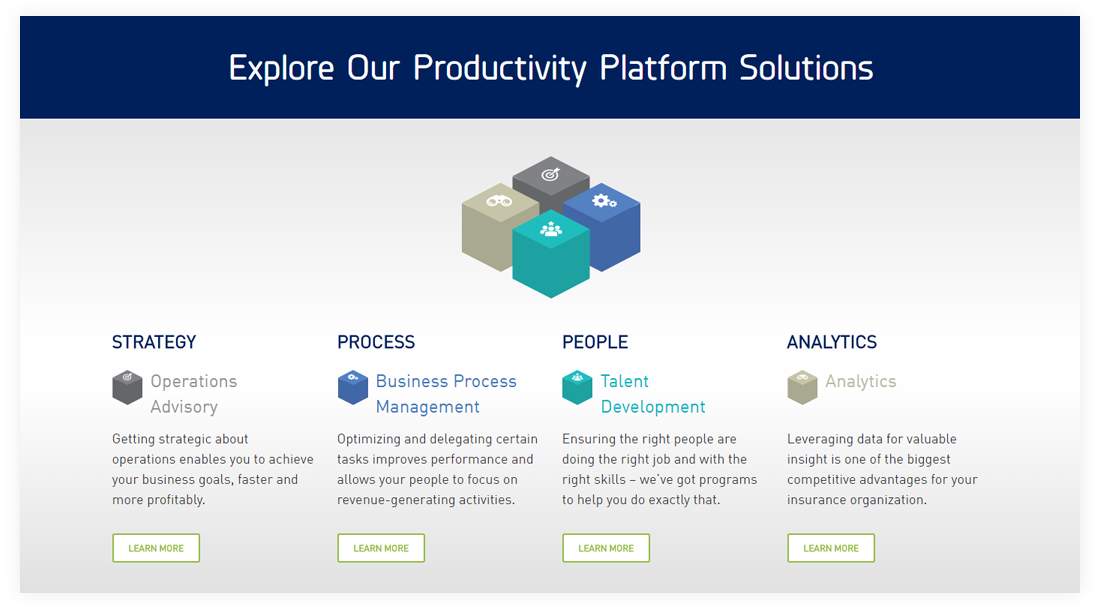 Explore Our Productivity Platform Solutions

STRATEGY

Operations Advisory

Getting strategic about operations enables you to achieve your business goals, faster and more profitably.

LEARN MORE

PROCESS

Business Process Management

Optimizing and delegating certain tasks improves performance and allows your people to focus on revenue-generating activities.

LEARN MORE

PEOPLE

Talent Development

Ensuring the right people are doing the right job and with the right skills – we've got programs to help you do exactly that.

LEARN MORE

ANALYTICS

Analytics

Leveraging data for valuable insight is one of the biggest competitive advantages for your insurance organization.

LEARN MORE